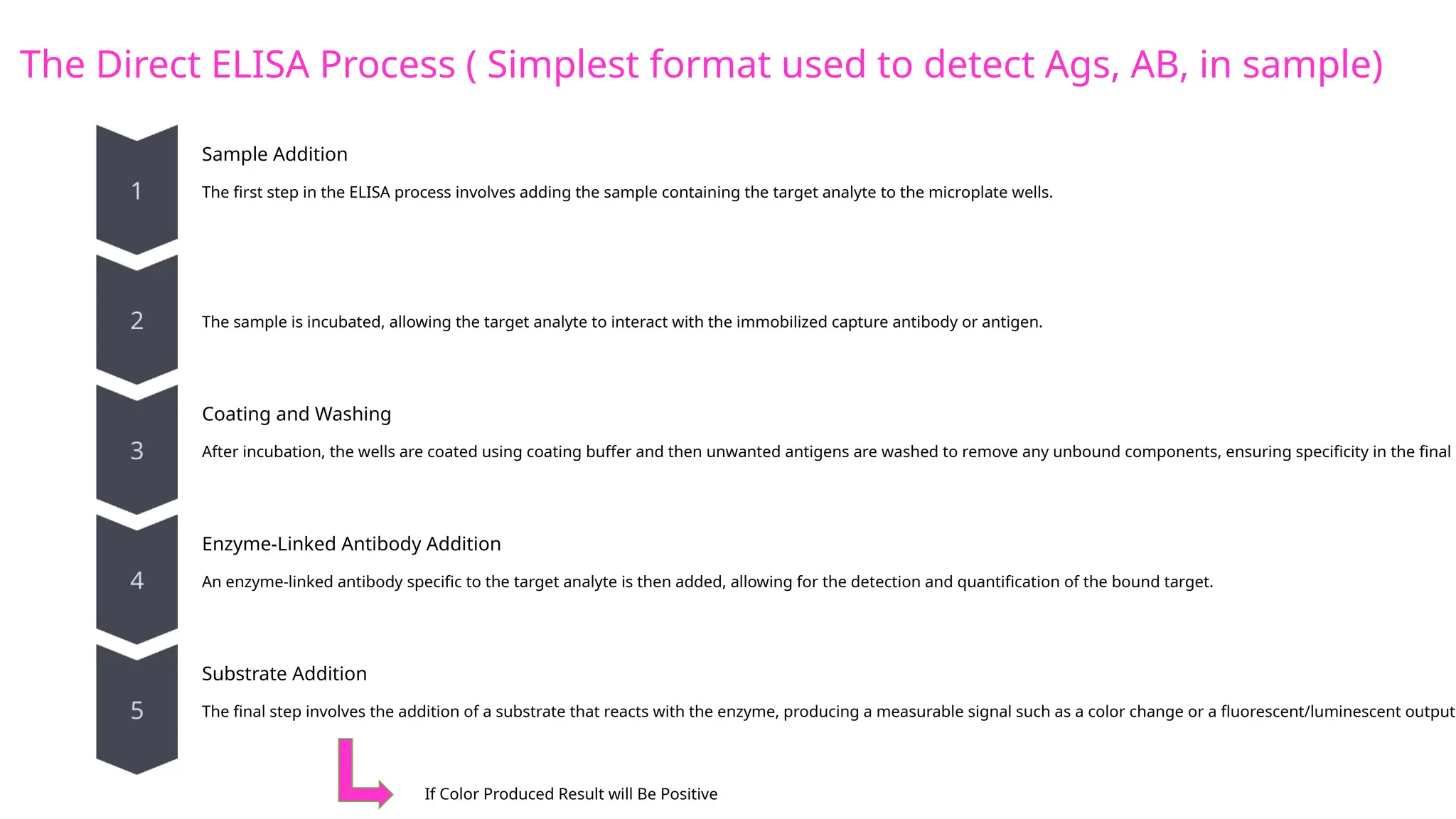 The Direct ELISA Process ( Simplest format used to detect Ags, AB, in sample)

1

Sample Addition

The first step in the ELISA process involves adding the sample containing the target analyte to the microplate wells.

2

The sample is incubated, allowing the target analyte to interact with the immobilized capture antibody or antigen.

3

Coating and Washing

After incubation, the wells are coated using coating buffer and then unwanted antigens are washed to remove any unbound components, ensuring specificity in the final

4

Enzyme-Linked Antibody Addition

An enzyme-linked antibody specific to the target analyte is then added, allowing for the detection and quantification of the bound target.

5

Substrate Addition

The final step involves the addition of a substrate that reacts with the enzyme, producing a measurable signal such as a color change or a fluorescent/luminescent output

If Color Produced Result will Be Positive